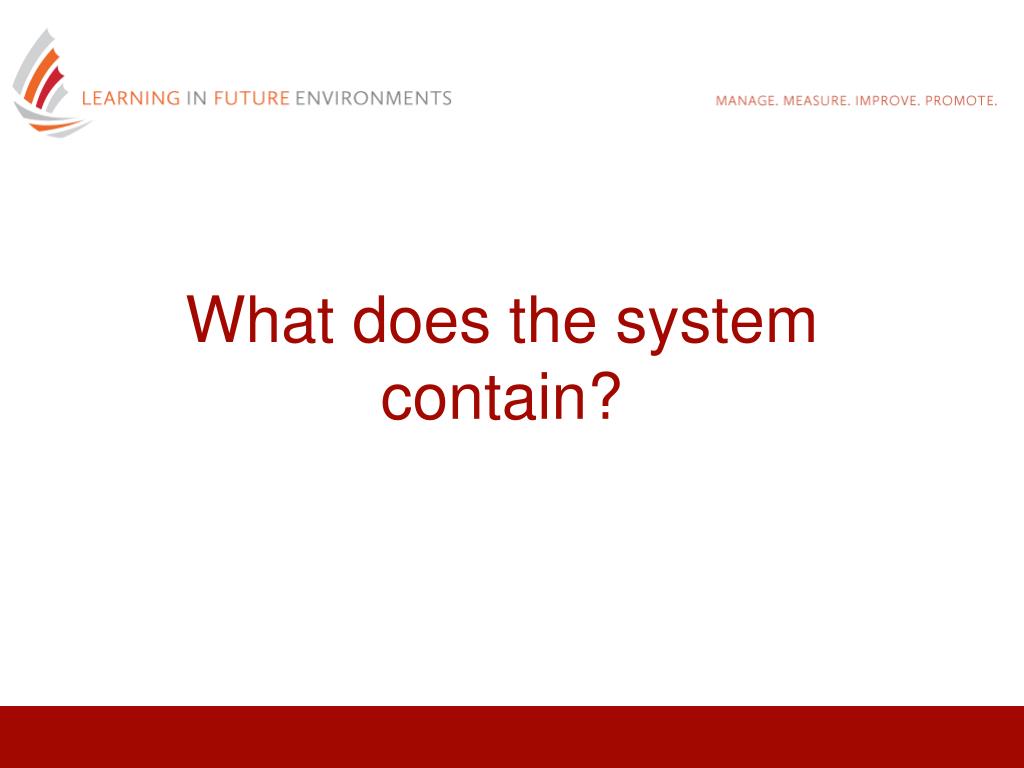 LEARNING IN FUTURE ENVIRONMENTS

MANAGE. MEASURE. IMPROVE. PROMOTE.

What does the system contain?